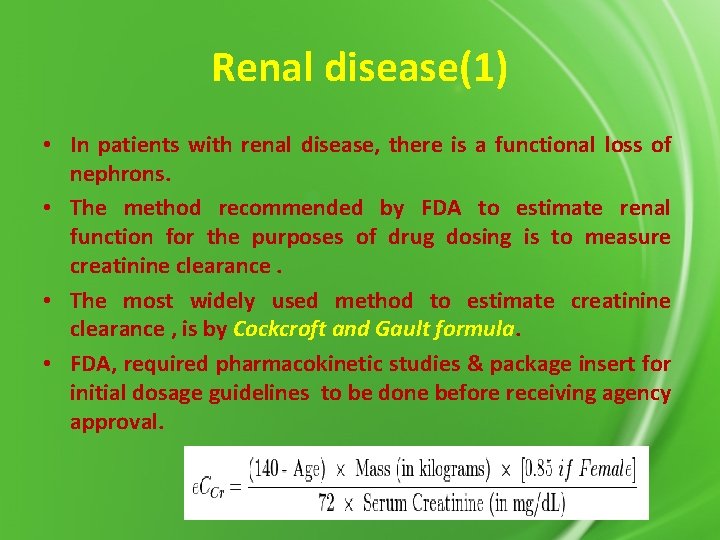 Renal disease(1)

• In patients with renal disease, there is a functional loss of nephrons.

• The method recommended by FDA to estimate renal function for the purposes of drug dosing is to measure creatinine clearance .

• The most widely used method to estimate creatinine clearance , is by Cockcroft and Gault formula.

• FDA, required pharmacokinetic studies & package insert for initial dosage guidelines to be done before receiving agency approval.

$eC_{Cr} = \frac{(140 - \text{Age}) \times \text{Mass (in kilograms)} \times [0.85\ if\ Female]}{72 \times \text{Serum Creatinine (in mg/dL)}}$